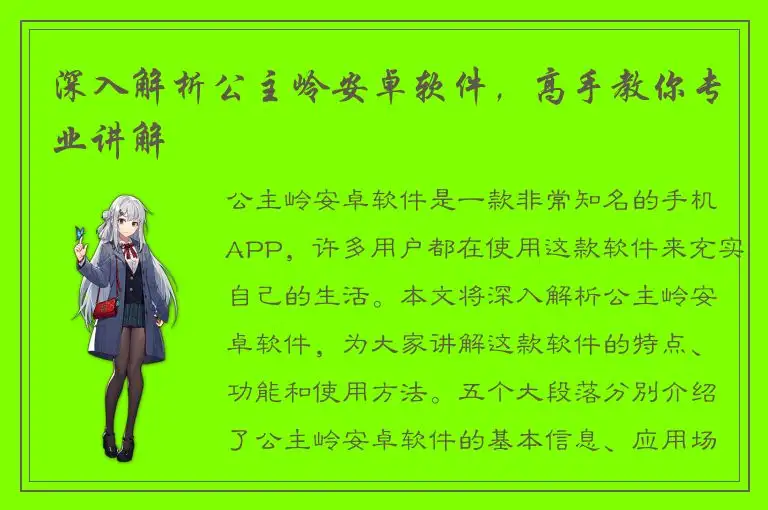 深入解析公主岭安卓软件，高手教你专业讲解

公主岭安卓软件是一款非常知名的手机APP，许多用户都在使用这款软件来充实自己的生活。本文将深入解析公主岭安卓软件，为大家讲解这款软件的特点、功能和使用方法。五个大段落分别介绍了公主岭安卓软件的基本信息、应用场